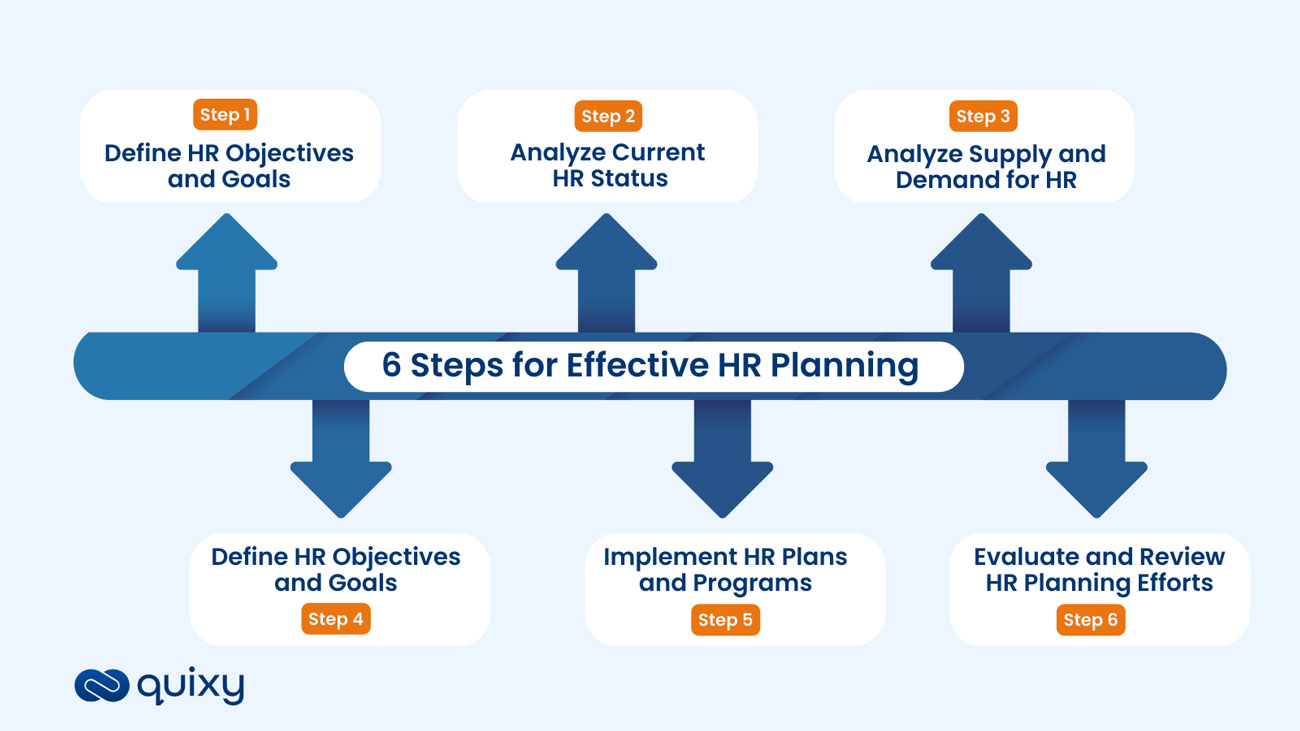 Step 1
Define HR Objectives and Goals

Step 2
Analyze Current HR Status

Step 3
Analyze Supply and Demand for HR

6 Steps for Effective HR Planning

Define HR Objectives and Goals
Step 4

Implement HR Plans and Programs
Step 5

Evaluate and Review HR Planning Efforts
Step 6

quixy